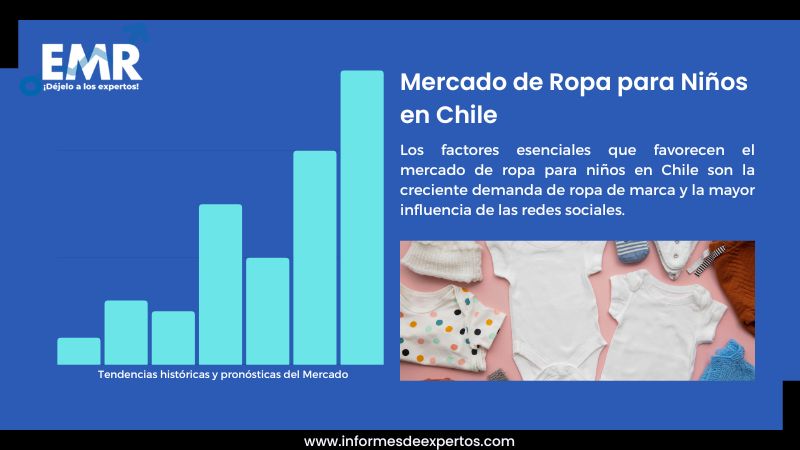 EMR
¡Déjelo a los expertos!

Mercado de Ropa para Niños en Chile

Los factores esenciales que favorecen el mercado de ropa para niños en Chile son la creciente demanda de ropa de marca y la mayor influencia de las redes sociales.

Tendencias históricas y pronósticas del Mercado

www.informesdeexpertos.com